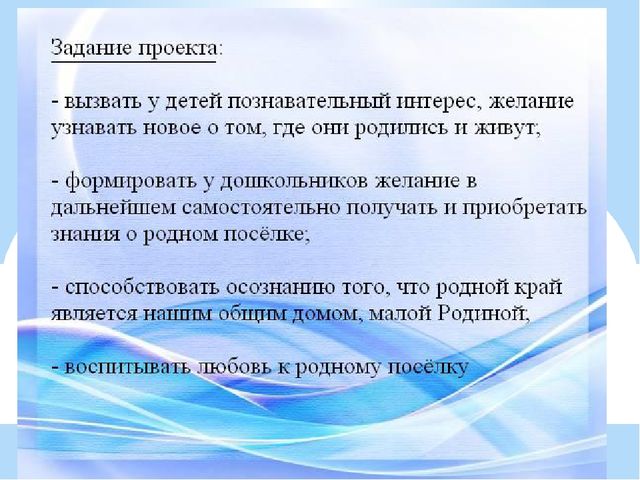 Задание проекта:

- вызвать у детей познавательный интерес, желание узнавать новое о том, где они родились и живут;

- формировать у дошкольников желание в дальнейшем самостоятельно получать и приобретать знания о родном посёлке;

- способствовать осознанию того, что родной край является нашим общим домом, малой Родиной;

- воспитывать любовь к родному посёлку